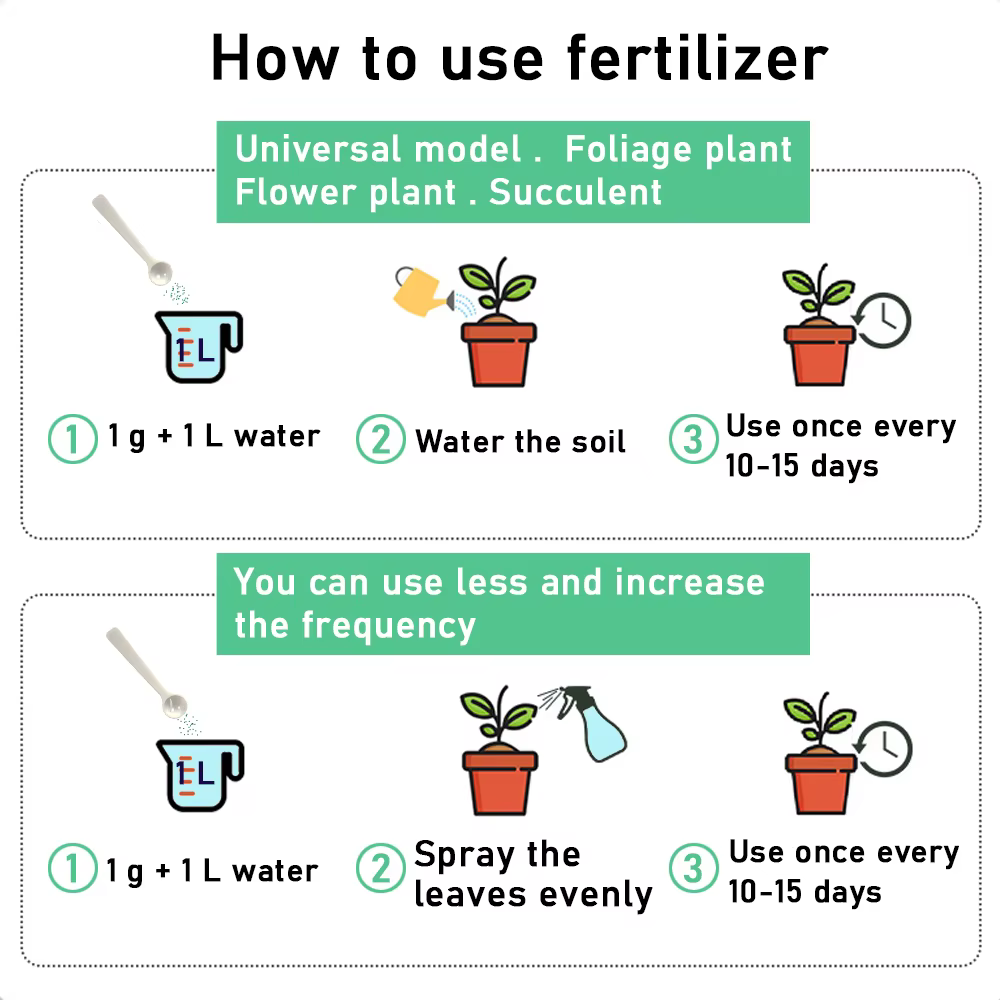 How to use fertilizer

Universal model . Foliage plant
Flower plant . Succulent

1L

① 1 g + 1 L water

② Water the soil

③ Use once every 10-15 days

You can use less and increase the frequency

1L

① 1 g + 1 L water

② Spray the leaves evenly

③ Use once every 10-15 days